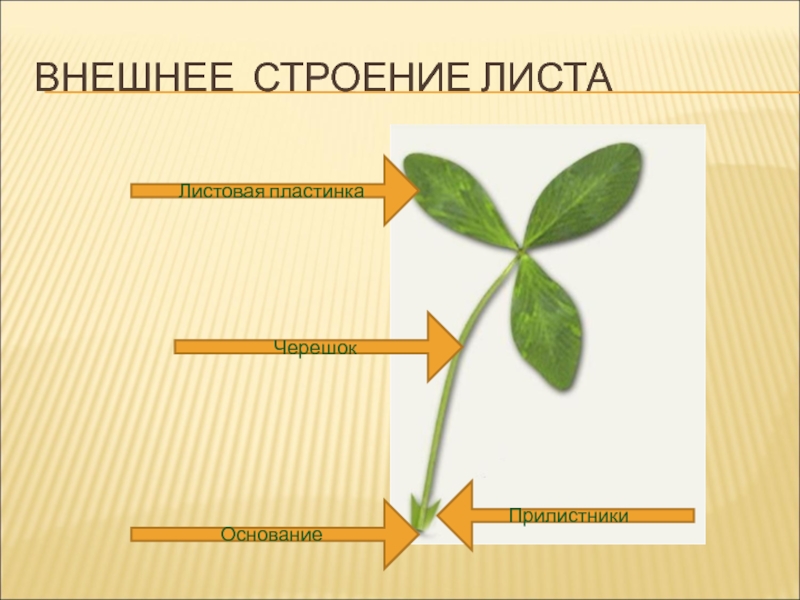 ВНЕШНЕЕ СТРОЕНИЕ ЛИСТА

Листовая пластинка

Черешок

Прилистники

Основание